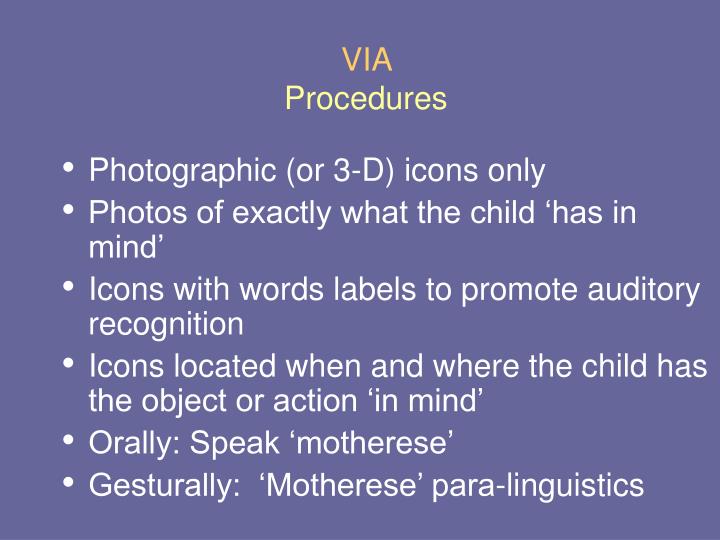 VIA
Procedures

• Photographic (or 3-D) icons only
• Photos of exactly what the child ‘has in mind’
• Icons with words labels to promote auditory recognition
• Icons located when and where the child has the object or action ‘in mind’
• Orally: Speak ‘motherese’
• Gesturally: ‘Motherese’ para-linguistics